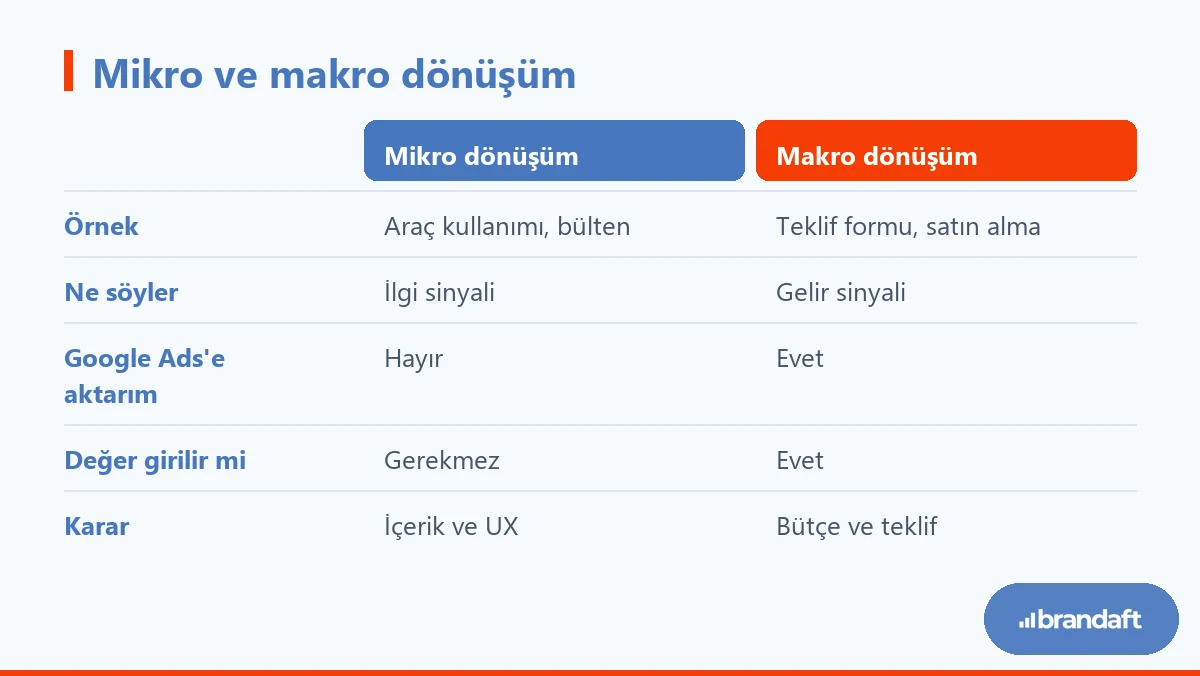 Mikro ve makro dönüşüm

| | Mikro dönüşüm | Makro dönüşüm |
|---|---|---|
| Örnek | Araç kullanımı, bülten | Teklif formu, satın alma |
| Ne söyler | İlgi sinyali | Gelir sinyali |
| Google Ads'e aktarım | Hayır | Evet |
| Değer girilir mi | Gerekmez | Evet |
| Karar | İçerik ve UX | Bütçe ve teklif |

brandaft